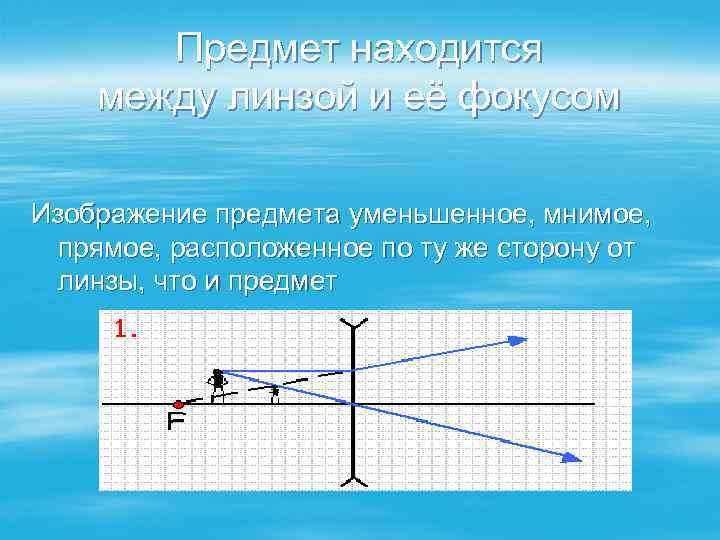 Предмет находится между линзой и её фокусом

Изображение предмета уменьшенное, мнимое, прямое, расположенное по ту же сторону от линзы, что и предмет

1.

F